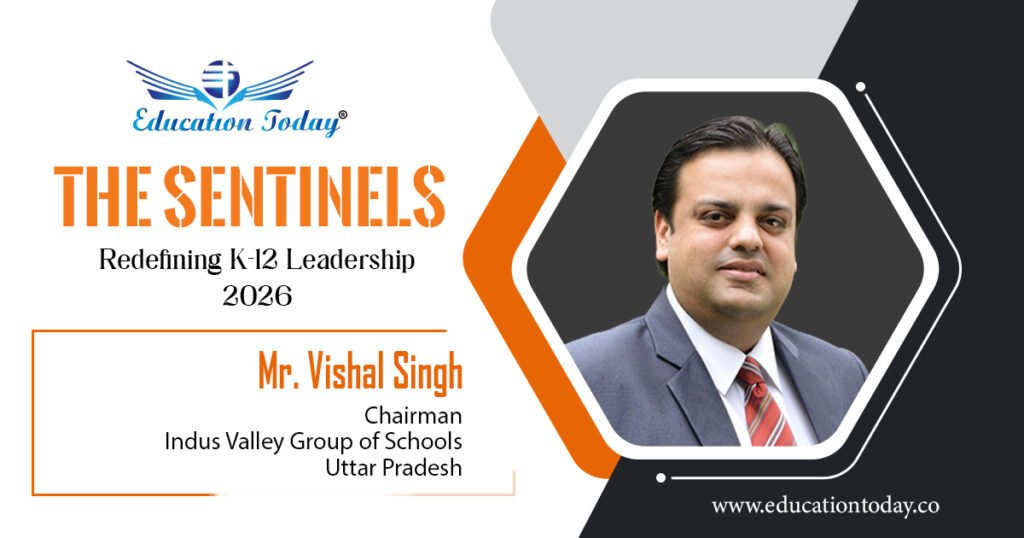 Education Today®

THE SENTINELS

Redefining K-12 Leadership 2026

Mr. Vishal Singh

Chairman
Indus Valley Group of Schools
Uttar Pradesh

www.educationtoday.co